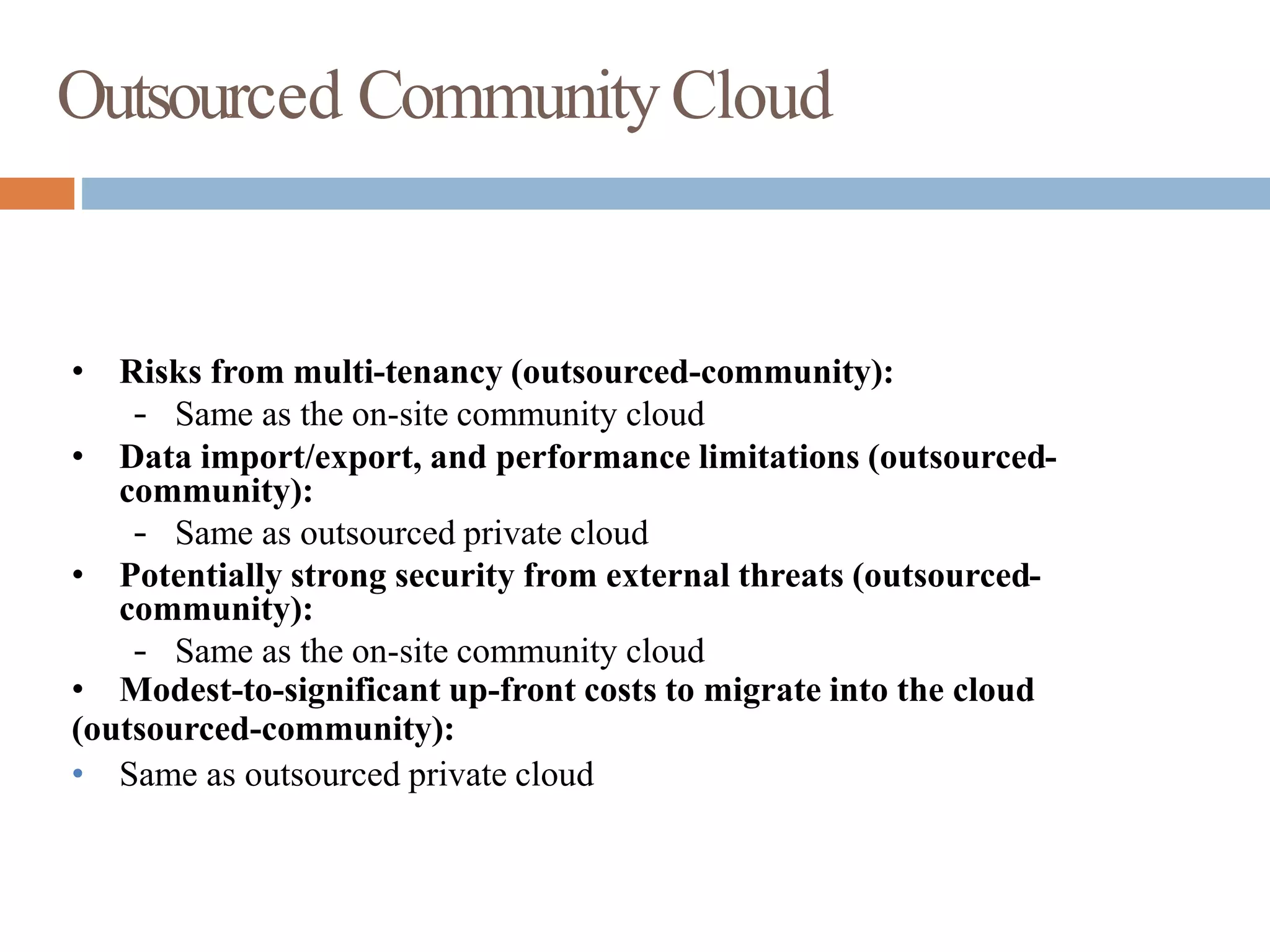 Outsourced Community Cloud

• Risks from multi-tenancy (outsourced-community):
- Same as the on-site community cloud
• Data import/export, and performance limitations (outsourced-community):
- Same as outsourced private cloud
• Potentially strong security from external threats (outsourced-community):
- Same as the on-site community cloud
• Modest-to-significant up-front costs to migrate into the cloud (outsourced-community):
• Same as outsourced private cloud